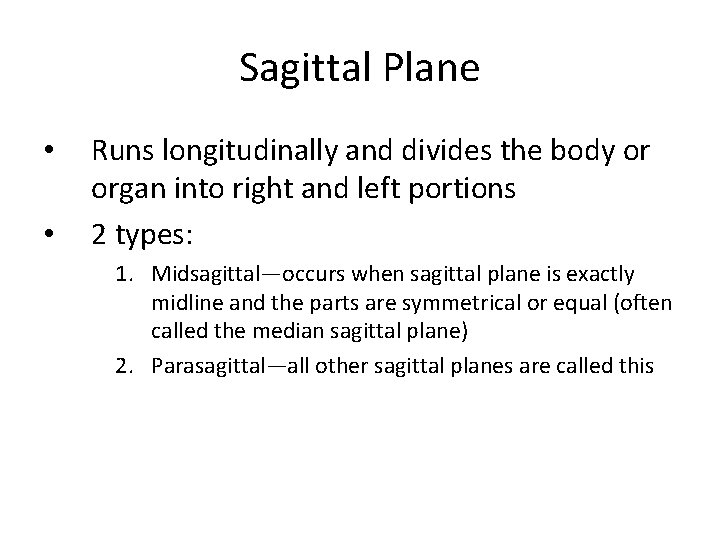 Sagittal Plane

• Runs longitudinally and divides the body or organ into right and left portions

• 2 types:

1. Midsagittal—occurs when sagittal plane is exactly midline and the parts are symmetrical or equal (often called the median sagittal plane)

2. Parasagittal—all other sagittal planes are called this